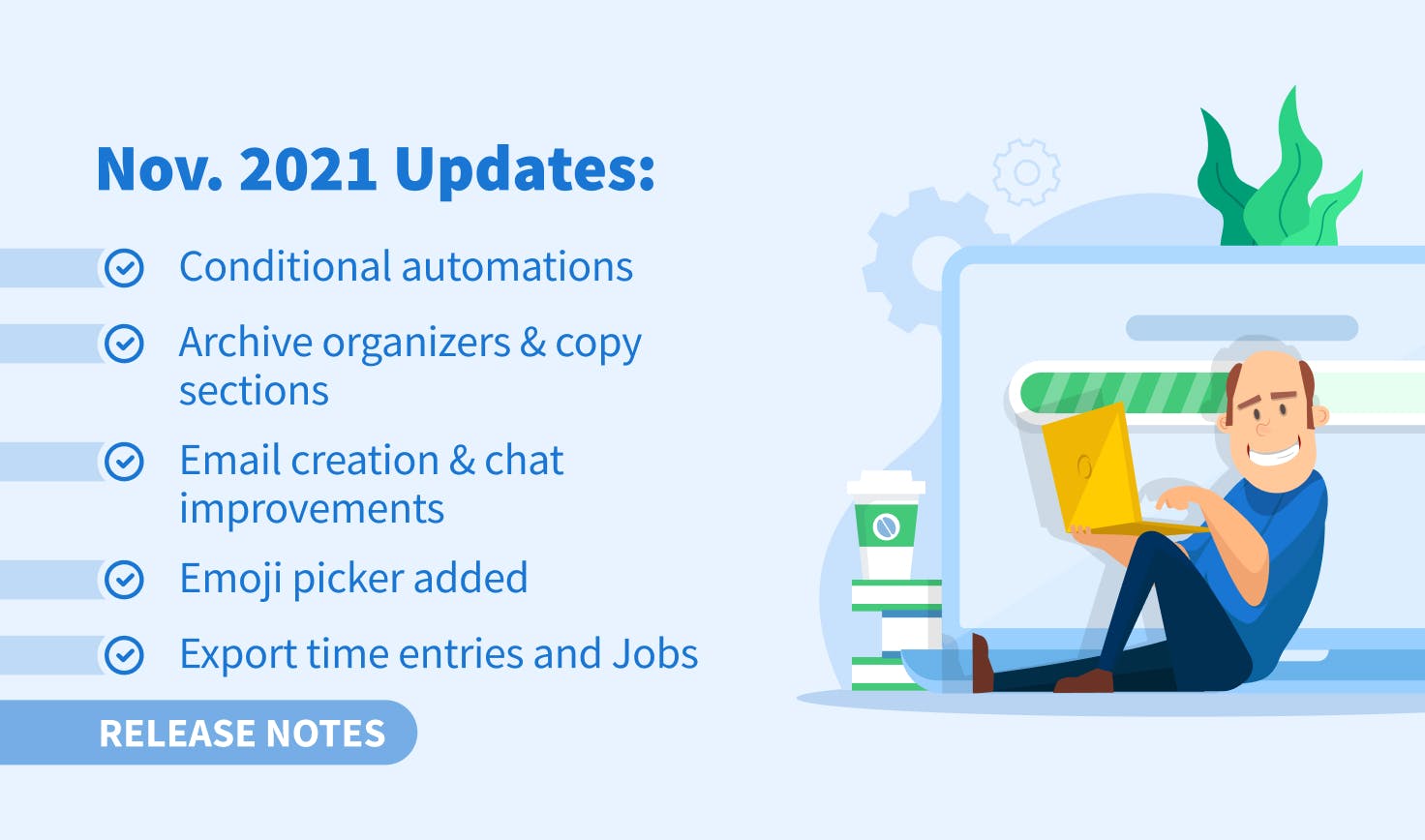 Nov. 2021 Updates:

Conditional automations

Archive organizers & copy sections

Email creation & chat improvements

Emoji picker added

Export time entries and Jobs

RELEASE NOTES